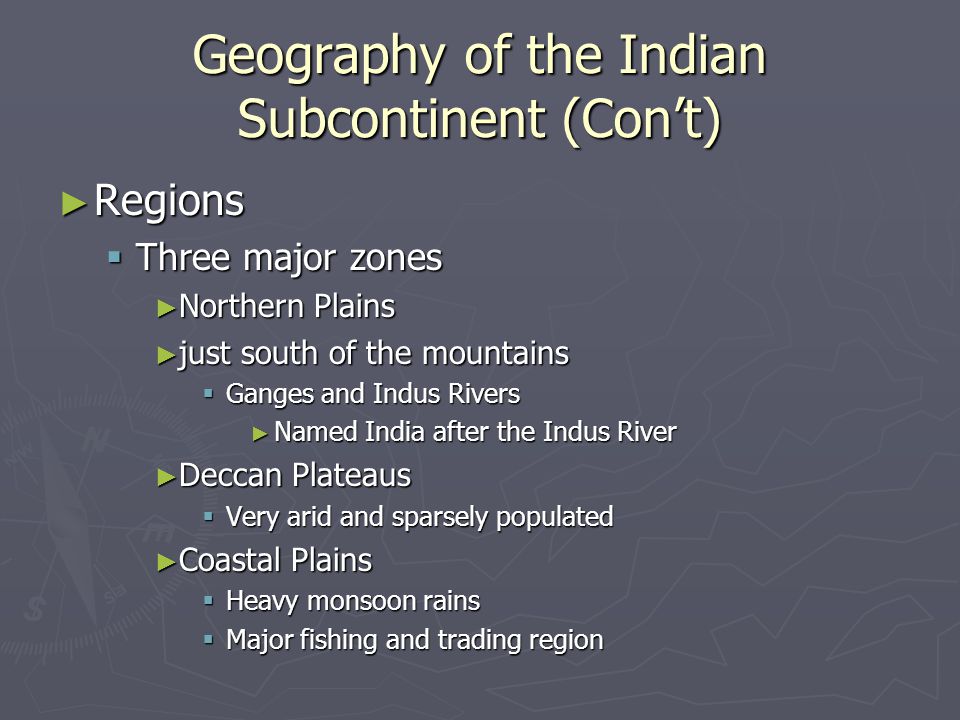 Geography of the Indian Subcontinent (Con’t)

► Regions

▪ Three major zones

► Northern Plains

► just south of the mountains

▪ Ganges and Indus Rivers

► Named India after the Indus River

► Deccan Plateaus

▪ Very arid and sparsely populated

► Coastal Plains

▪ Heavy monsoon rains

▪ Major fishing and trading region